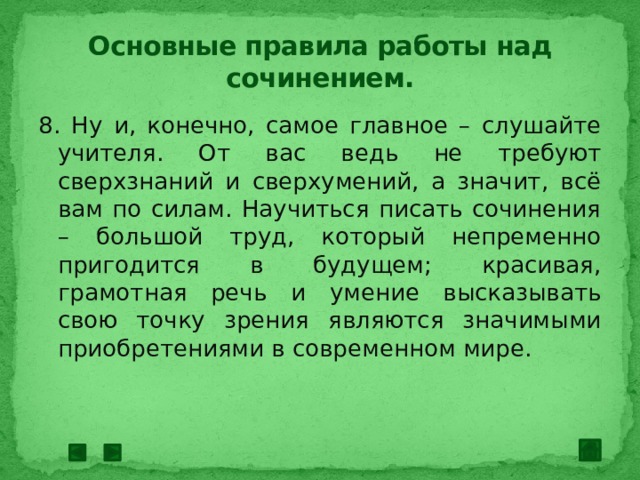 Основные правила работы над сочинением.

8. Ну и, конечно, самое главное – слушайте учителя. От вас ведь не требуют сверхзнаний и сверхумений, а значит, всё вам по силам. Научиться писать сочинения – большой труд, который непременно пригодится в будущем; красивая, грамотная речь и умение высказывать свою точку зрения являются значимыми приобретениями в современном мире.